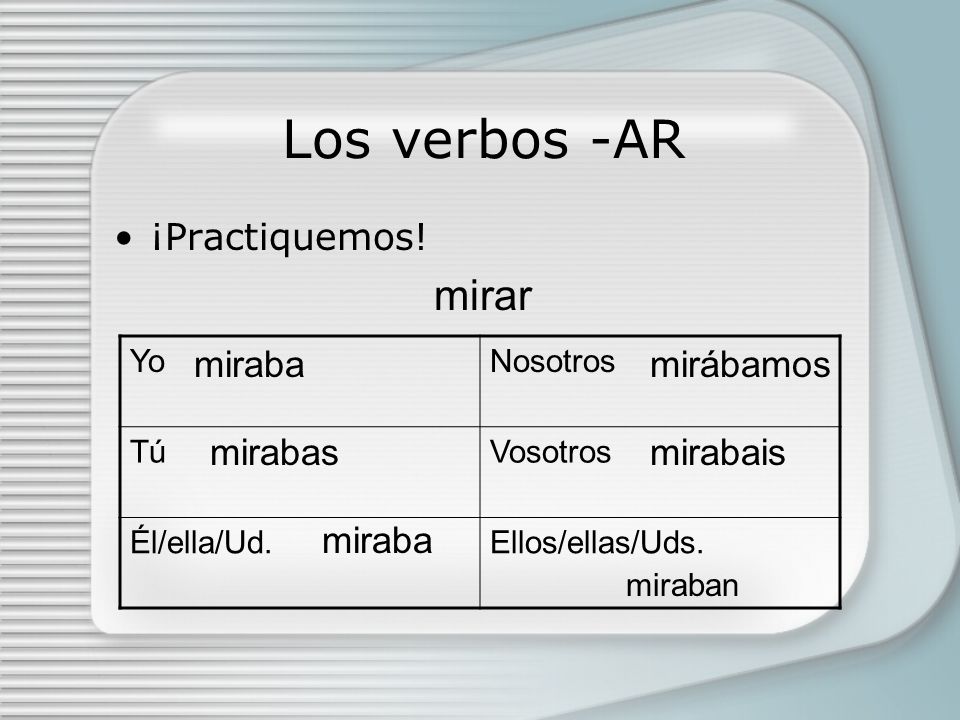 Los verbos -AR

• ¡Practiquemos!

mirar

| Yo miraba | Nosotros mirábamos |
|---|---|
| Tú mirabas | Vosotros mirabais |
| Él/ella/Ud. miraba | Ellos/ellas/Uds. miraban |